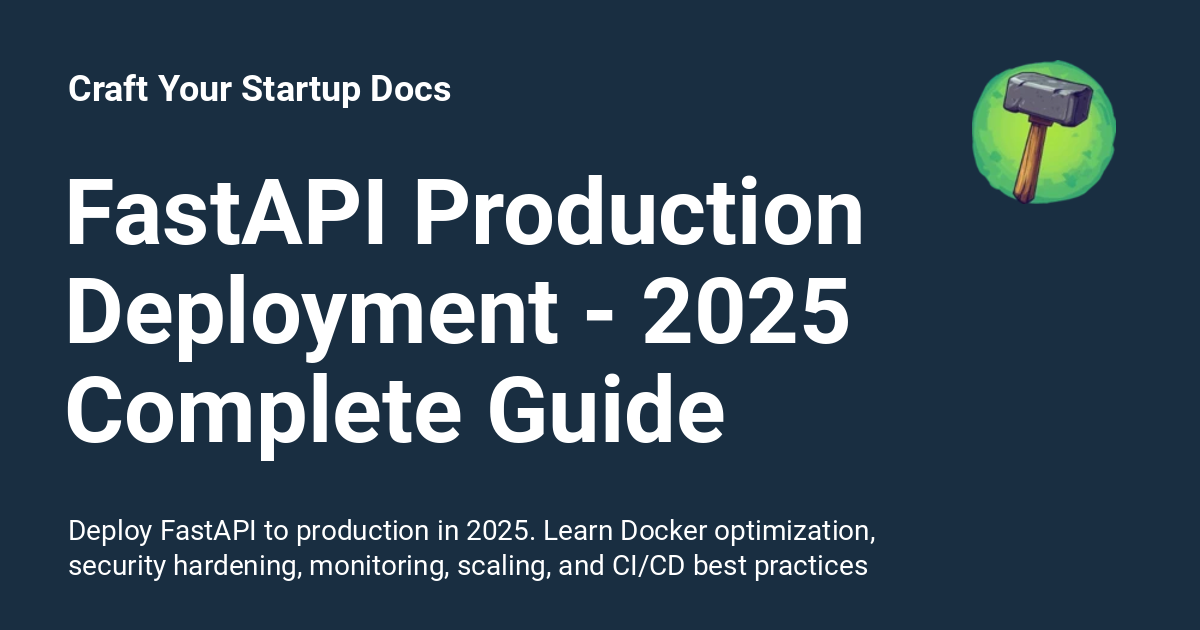 Craft Your Startup Docs

FastAPI Production Deployment - 2025 Complete Guide

Deploy FastAPI to production in 2025. Learn Docker optimization, security hardening, monitoring, scaling, and CI/CD best practices